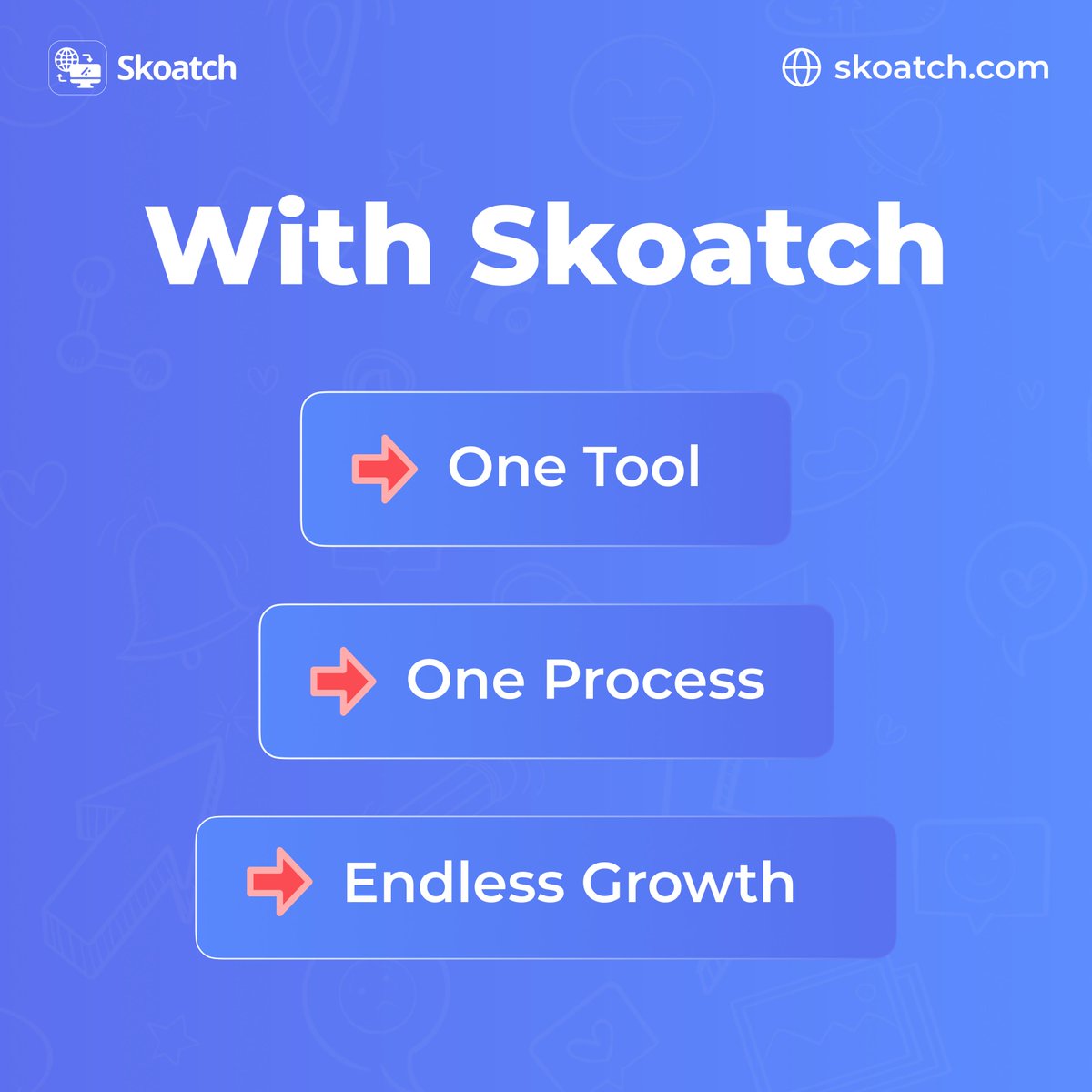 Skoatch

skoatch.com

With Skoatch

One Tool

One Process

Endless Growth